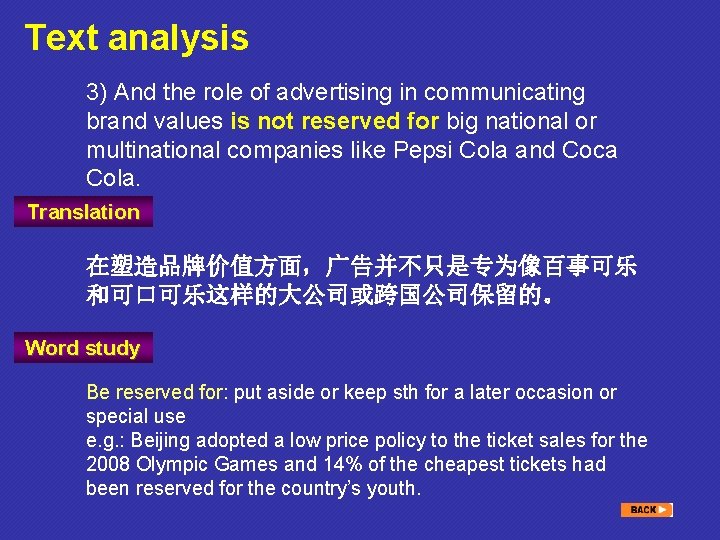 Text analysis

3) And the role of advertising in communicating brand values is not reserved for big national or multinational companies like Pepsi Cola and Coca Cola.

Translation

在塑造品牌价值方面，广告并不只是专为像百事可乐和可口可乐这样的大公司或跨国公司保留的。

Word study

Be reserved for: put aside or keep sth for a later occasion or special use
e.g.: Beijing adopted a low price policy to the ticket sales for the 2008 Olympic Games and 14% of the cheapest tickets had been reserved for the country's youth.

BACK